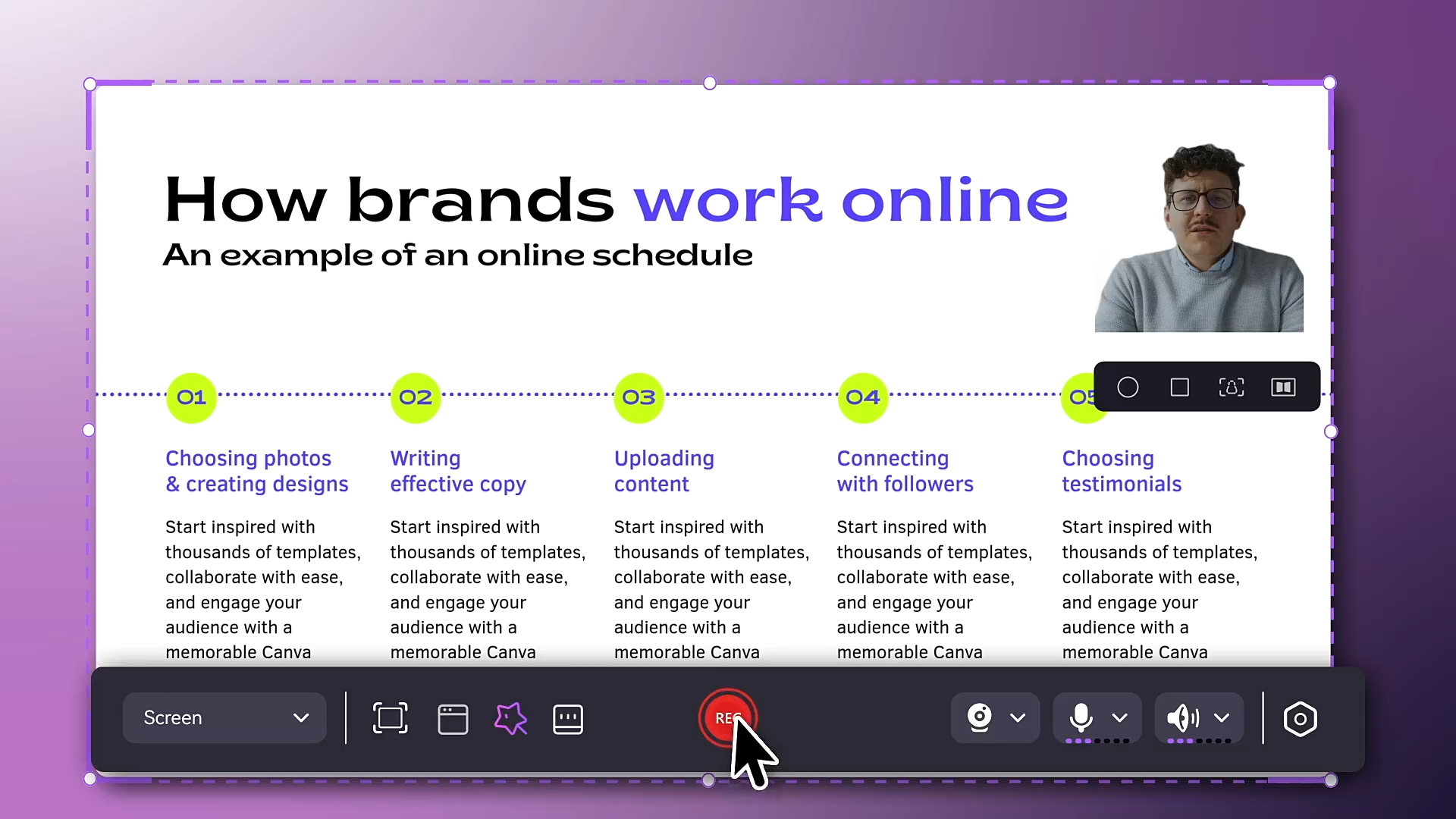 How brands work online
An example of an online schedule

01
Choosing photos & creating designs
Start inspired with thousands of templates, collaborate with ease, and engage your audience with a memorable Canva

02
Writing effective copy
Start inspired with thousands of templates, collaborate with ease, and engage your audience with a memorable Canva

03
Uploading content
Start inspired with thousands of templates, collaborate with ease, and engage your audience with a memorable Canva

04
Connecting with followers
Start inspired with thousands of templates, collaborate with ease, and engage your audience with a memorable Canva

05
Choosing testimonials
Start inspired with thousands of templates, collaborate with ease, and engage your audience with a memorable Canva

Screen
REC